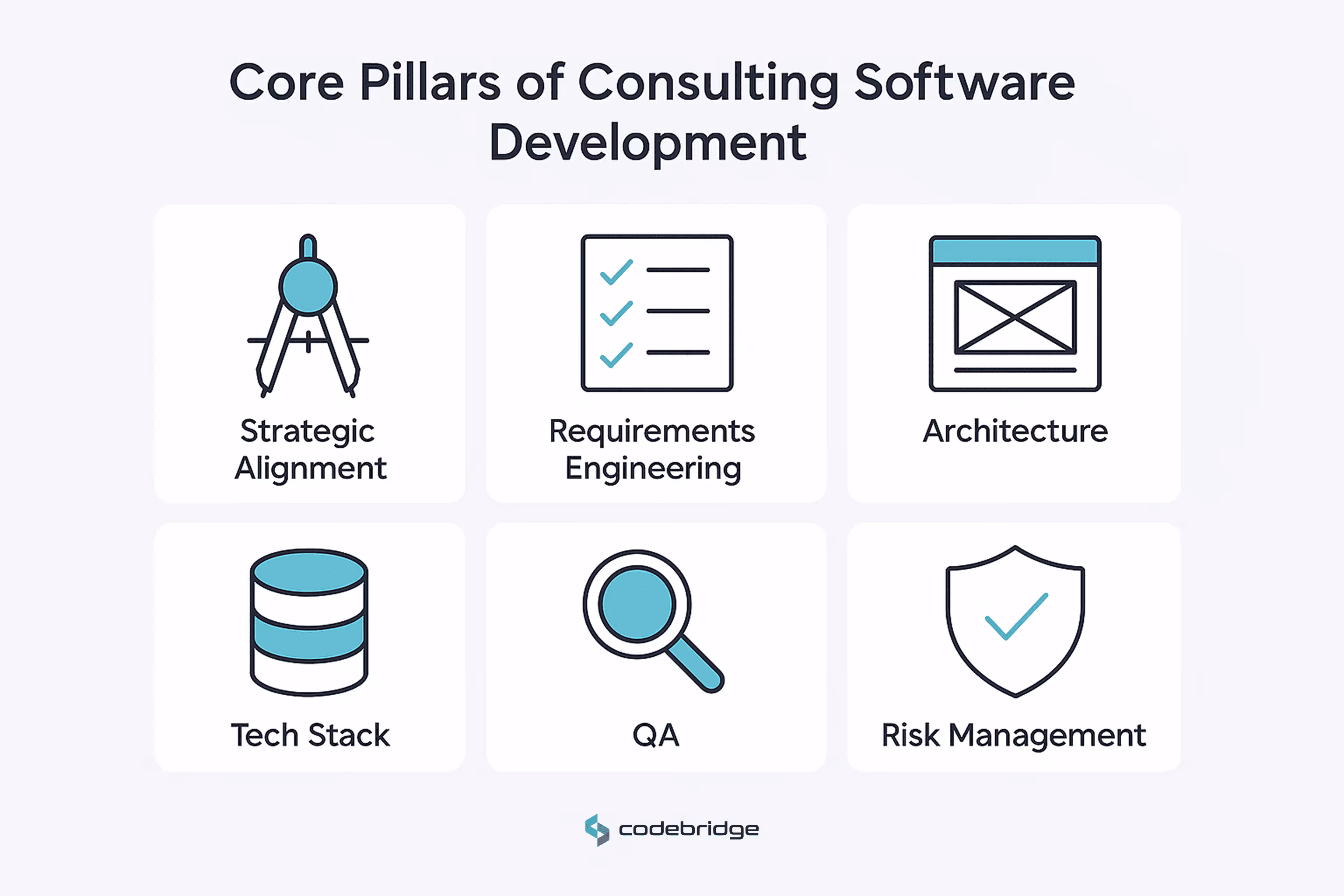 Core Pillars of Consulting Software Development

Strategic Alignment

Requirements Engineering

Architecture

Tech Stack

QA

Risk Management

codebridge